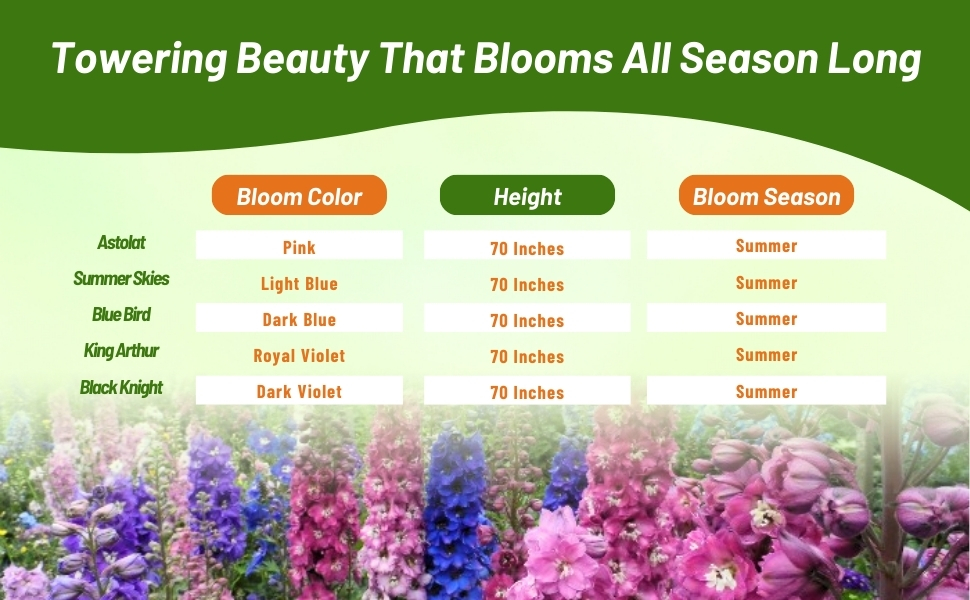 Towering Beauty That Blooms All Season Long

| | Bloom Color | Height | Bloom Season |
|---|---|---|---|
| Astolat | Pink | 70 Inches | Summer |
| Summer Skies | Light Blue | 70 Inches | Summer |
| Blue Bird | Dark Blue | 70 Inches | Summer |
| King Arthur | Royal Violet | 70 Inches | Summer |
| Black Knight | Dark Violet | 70 Inches | Summer |